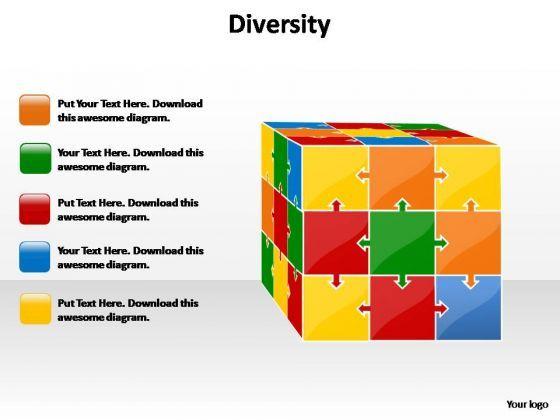 Diversity

Put Your Text Here. Download this awesome diagram.

Your Text Here. Download this awesome diagram.

Put Text Here. Download this awesome diagram.

Your Text Here. Download this awesome diagram.

Put Text Here. Download this awesome diagram.

Your logo